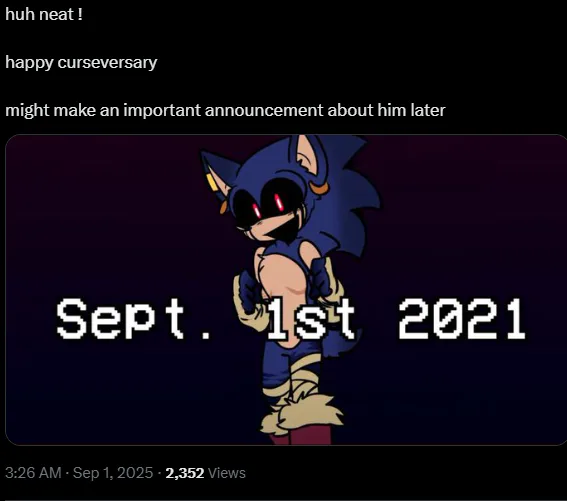 huh neat !

happy curseversary

might make an important announcement about him later

Sept. 1st 2021

3:26 AM · Sep 1, 2025 · 2,352 Views